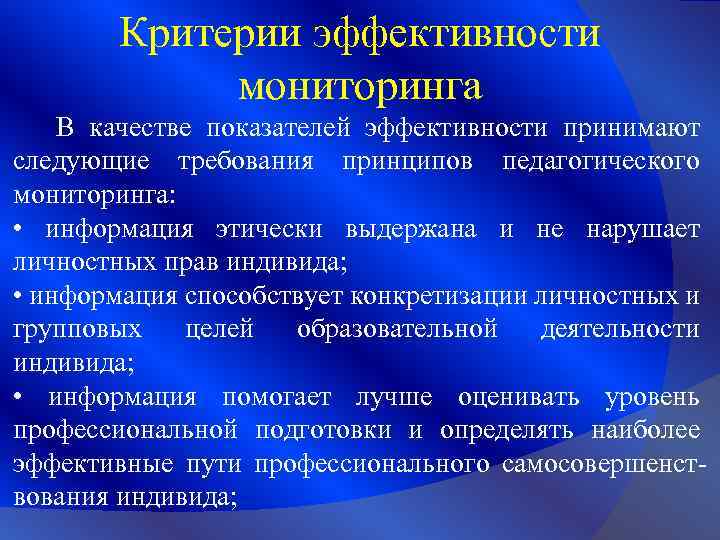 Критерии эффективности мониторинга

В качестве показателей эффективности принимают следующие требования принципов педагогического мониторинга:

• информация этически выдержана и не нарушает личностных прав индивида;

• информация способствует конкретизации личностных и групповых целей образовательной деятельности индивида;

• информация помогает лучше оценивать уровень профессиональной подготовки и определять наиболее эффективные пути профессионального самосовершенствования индивида;